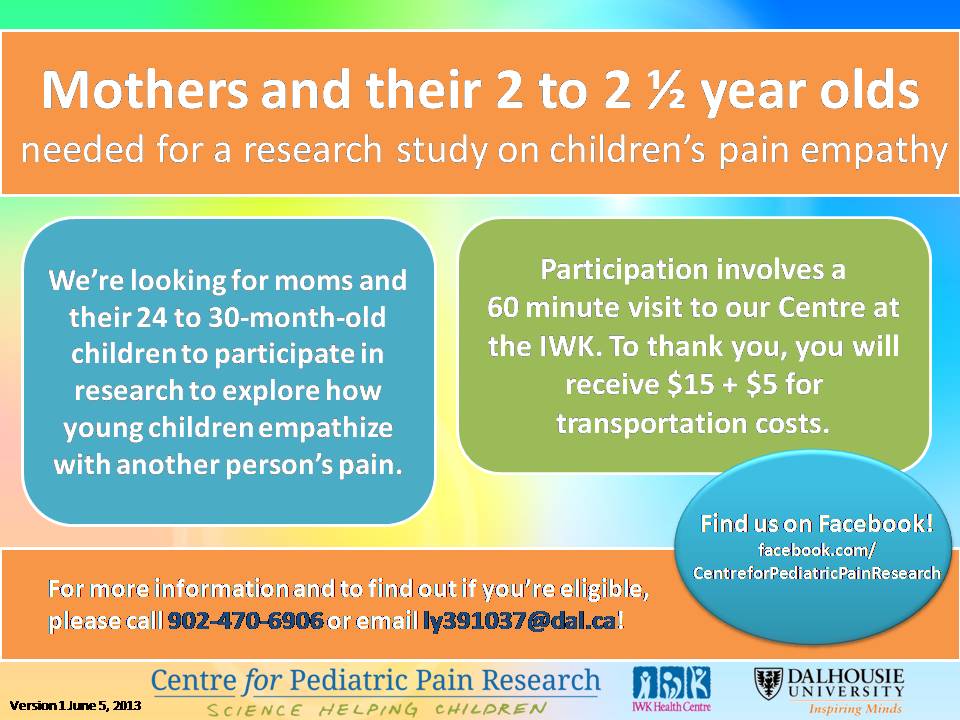 Mothers and their 2 to 2 ½ year olds
needed for a research study on children's pain empathy

We're looking for moms and their 24 to 30-month-old children to participate in research to explore how young children empathize with another person's pain.

Participation involves a 60 minute visit to our Centre at the IWK. To thank you, you will receive $15 + $5 for transportation costs.

Find us on Facebook!
facebook.com/
CentreforPediatricPainResearch

For more information and to find out if you're eligible, please call 902-470-6906 or email ly391037@dal.ca!

Version 1 June 5, 2013

Centre for Pediatric Pain Research
SCIENCE HELPING CHILDREN

IWK Health Centre

DALHOUSIE UNIVERSITY
Inspiring Minds